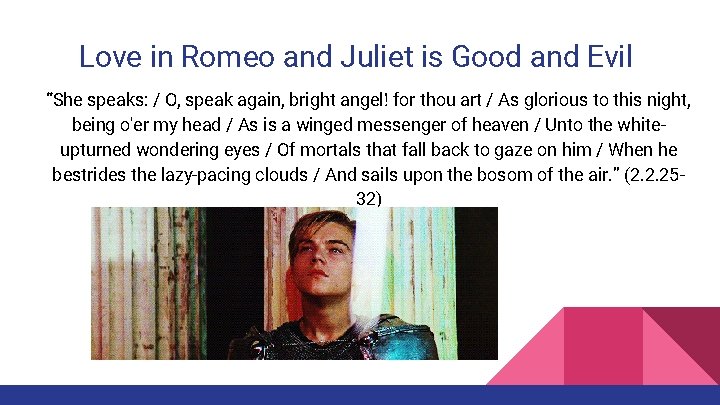 Love in Romeo and Juliet is Good and Evil

"She speaks: / O, speak again, bright angel! for thou art / As glorious to this night, being o'er my head / As is a winged messenger of heaven / Unto the white-upturned wondering eyes / Of mortals that fall back to gaze on him / When he bestrides the lazy-pacing clouds / And sails upon the bosom of the air." (2.2.25-32)